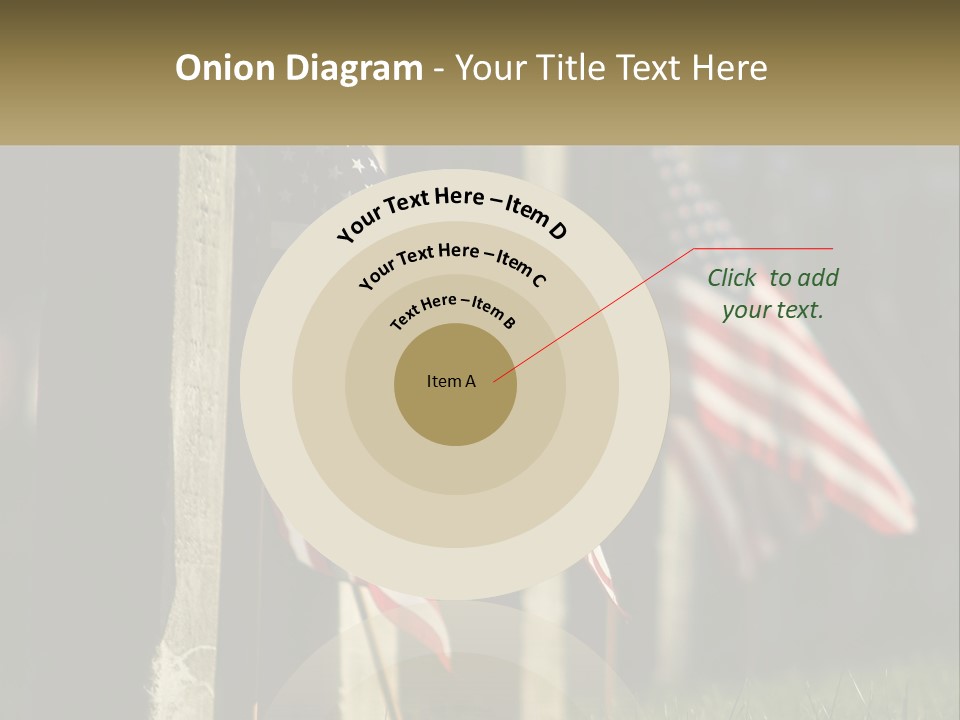 Onion Diagram - Your Title Text Here

Your Text Here – Item D

Your Text Here – Item C

Text Here – Item B

Item A

Click to add your text.